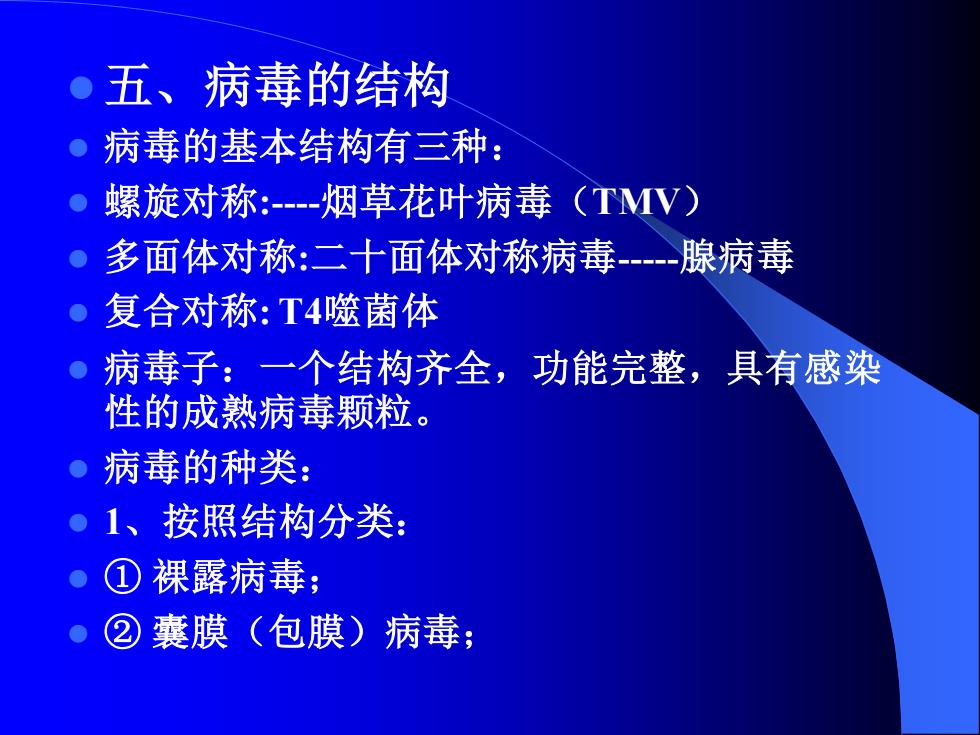 五、病毒的结构

病毒的基本结构有三种：

螺旋对称:----烟草花叶病毒（TMV）

多面体对称:二十面体对称病毒-----腺病毒

复合对称: T4噬菌体

病毒子：一个结构齐全，功能完整，具有感染性的成熟病毒颗粒。

病毒的种类：

1、按照结构分类：

① 裸露病毒；

② 囊膜（包膜）病毒；